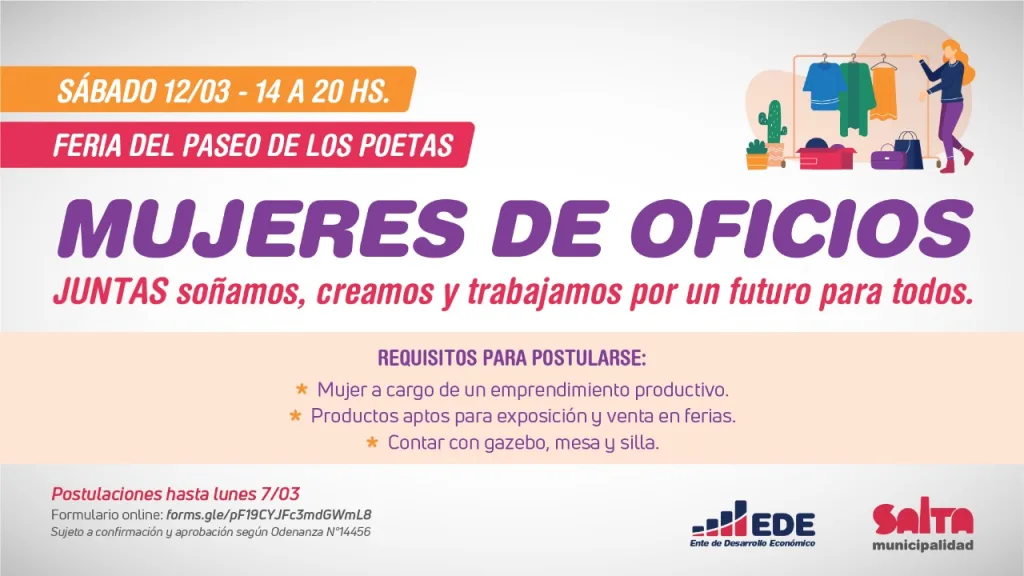 SÁBADO 12/03 - 14 A 20 HS.

FERIA DEL PASEO DE LOS POETAS

MUJERES DE OFICIOS

JUNTAS soñamos, creamos y trabajamos por un futuro para todos.

REQUISITOS PARA POSTULARSE:

★ Mujer a cargo de un emprendimiento productivo.
★ Productos aptos para exposición y venta en ferias.
★ Contar con gazebo, mesa y silla.

Postulaciones hasta lunes 7/03
Formulario online: forms.gle/pF19CYJFc3mdGWmL8
Sujeto a confirmación y aprobación según Odenanza N°14456

EDE
Ente de Desarrollo Económico

SALTA
municipalidad